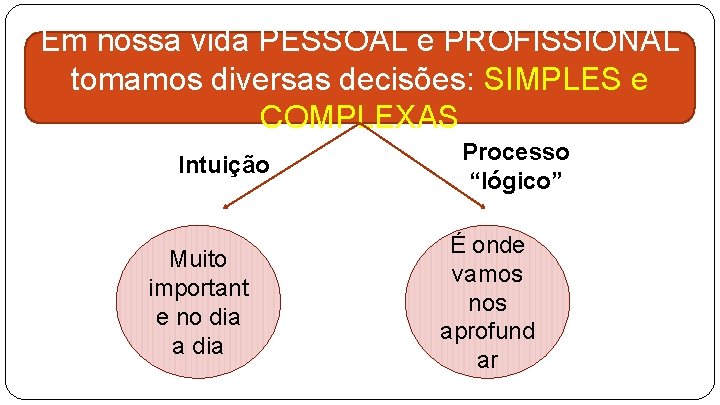 Em nossa vida PESSOAL e PROFISSIONAL tomamos diversas decisões: SIMPLES e COMPLEXAS

Intuição

Processo "lógico"

Muito importante no dia a dia

É onde vamos nos aprofundar